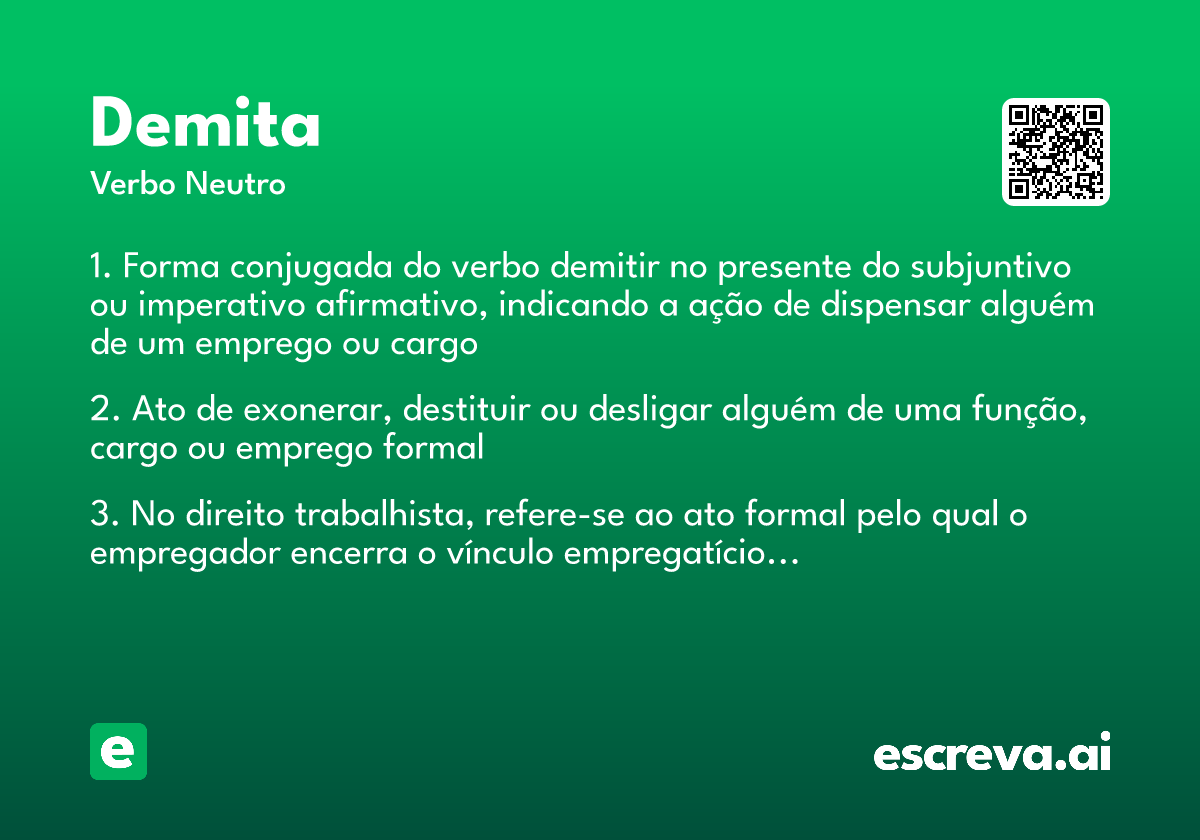 Demita
Verbo Neutro

1. Forma conjugada do verbo demitir no presente do subjuntivo ou imperativo afirmativo, indicando a ação de dispensar alguém de um emprego ou cargo

2. Ato de exonerar, destituir ou desligar alguém de uma função, cargo ou emprego formal

3. No direito trabalhista, refere-se ao ato formal pelo qual o empregador encerra o vínculo empregatício...

e

escreva.ai